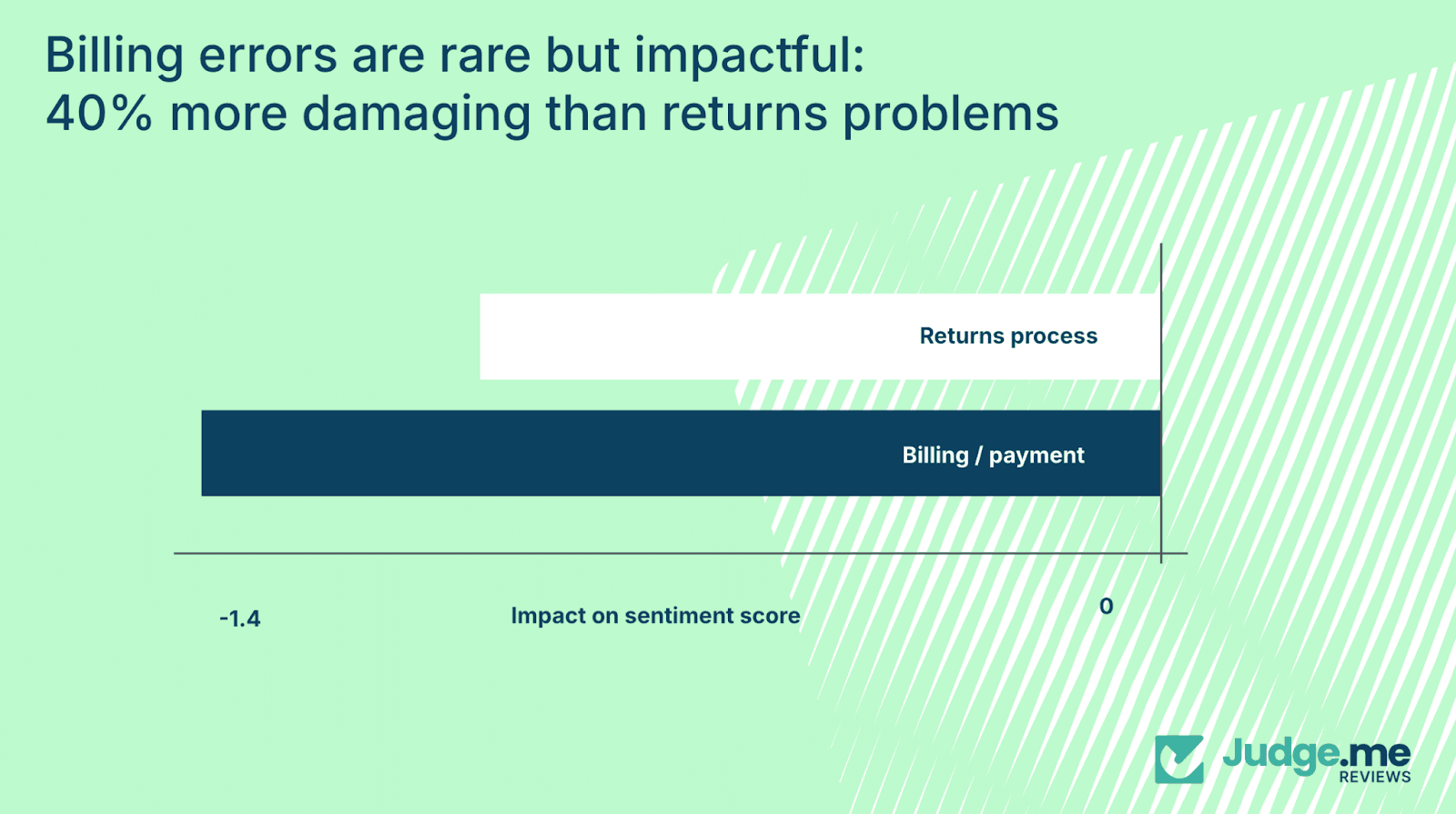 Billing errors are rare but impactful:
40% more damaging than returns problems

Returns process

Billing / payment

-1.4

Impact on sentiment score

0

Judge.me
REVIEWS